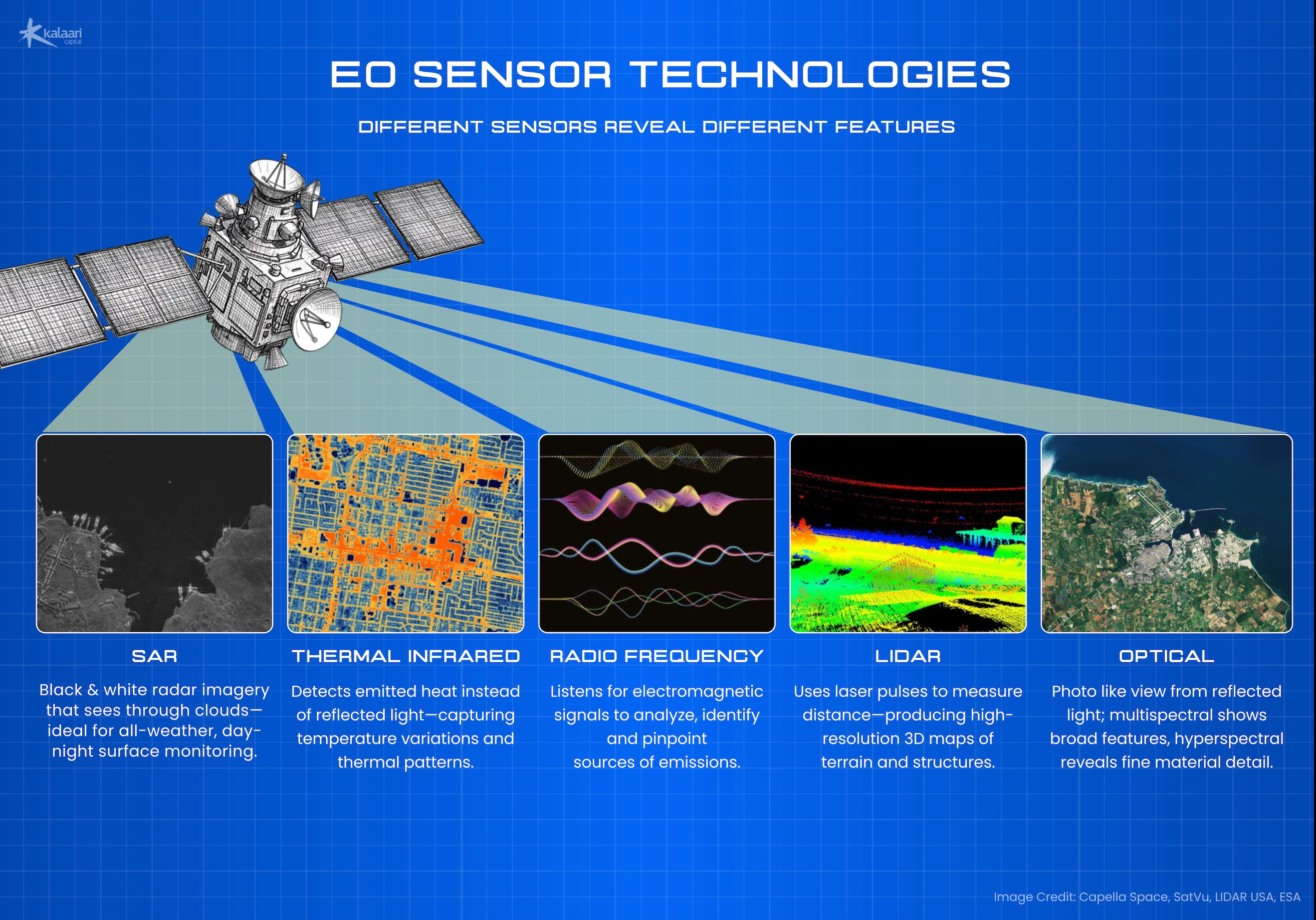 kalaari capital

EO SENSOR TECHNOLOGIES

DIFFERENT SENSORS REVEAL DIFFERENT FEATURES

SAR

Black & white radar imagery that sees through clouds—ideal for all-weather, day-night surface monitoring.

THERMAL INFRARED

Detects emitted heat instead of reflected light—capturing temperature variations and thermal patterns.

RADIO FREQUENCY

Listens for electromagnetic signals to analyze, identify and pinpoint sources of emissions.

LIDAR

Uses laser pulses to measure distance—producing high-resolution 3D maps of terrain and structures.

OPTICAL

Photo like view from reflected light; multispectral shows broad features, hyperspectral reveals fine material detail.

Image Credit: Capella Space, SatVu, LIDAR USA, ESA